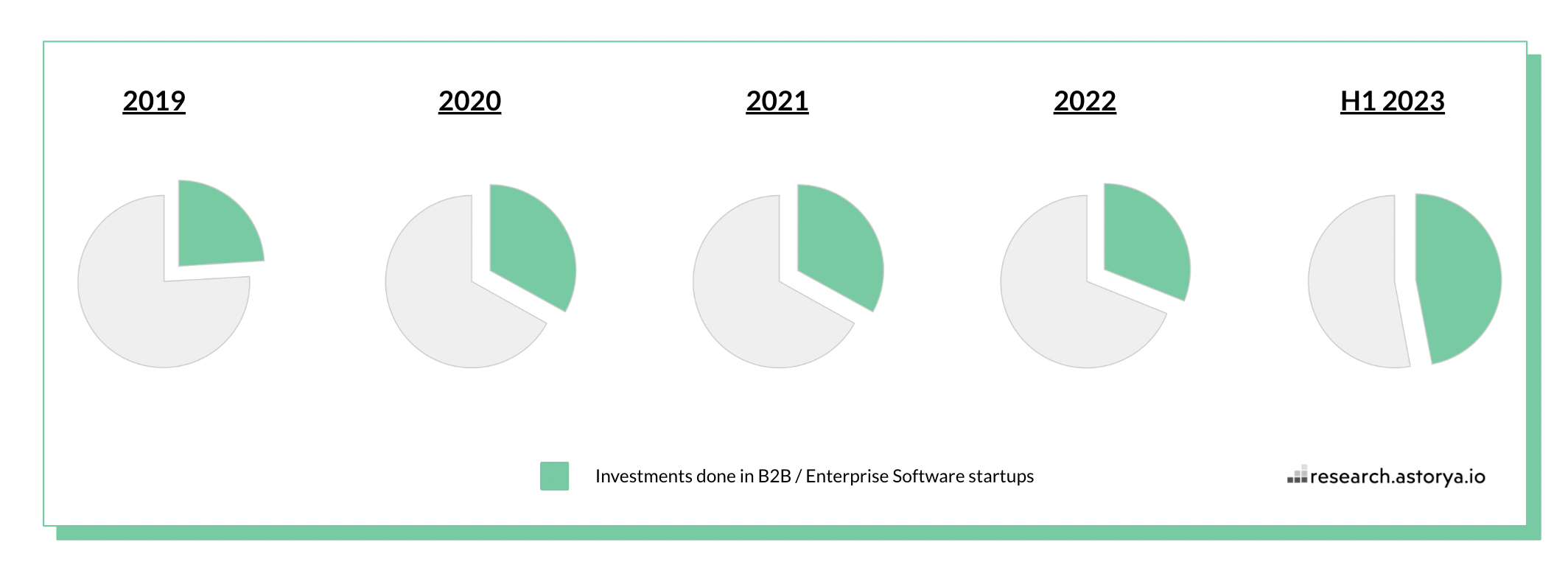 2019

2020

2021

2022

H1 2023

Investments done in B2B / Enterprise Software startups

research.astorya.io